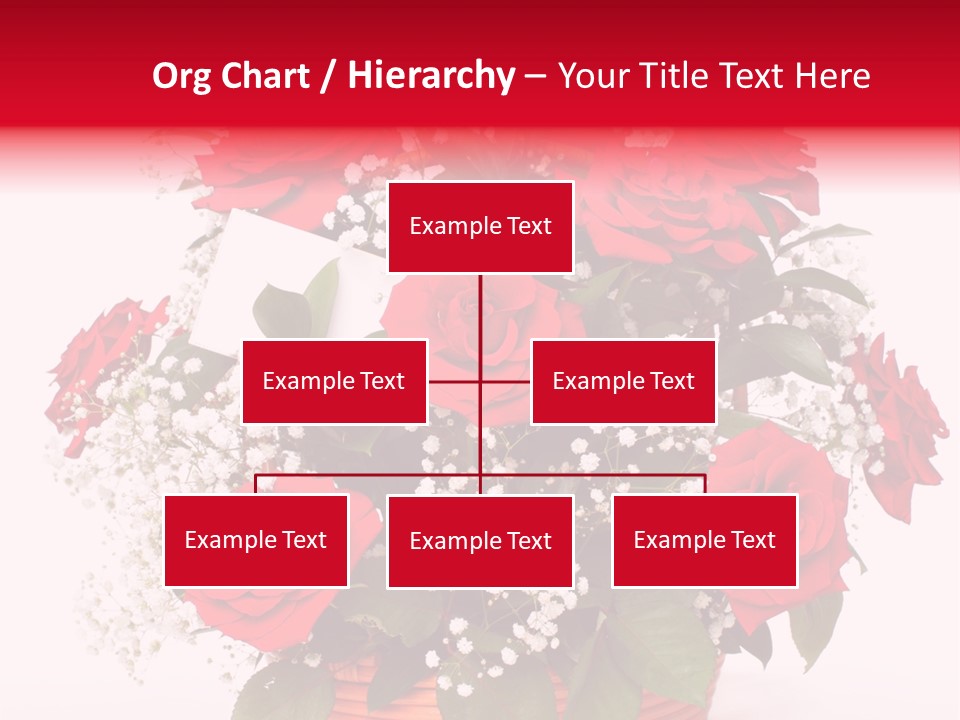 Org Chart / Hierarchy – Your Title Text Here

Example Text

Example Text

Example Text

Example Text

Example Text

Example Text